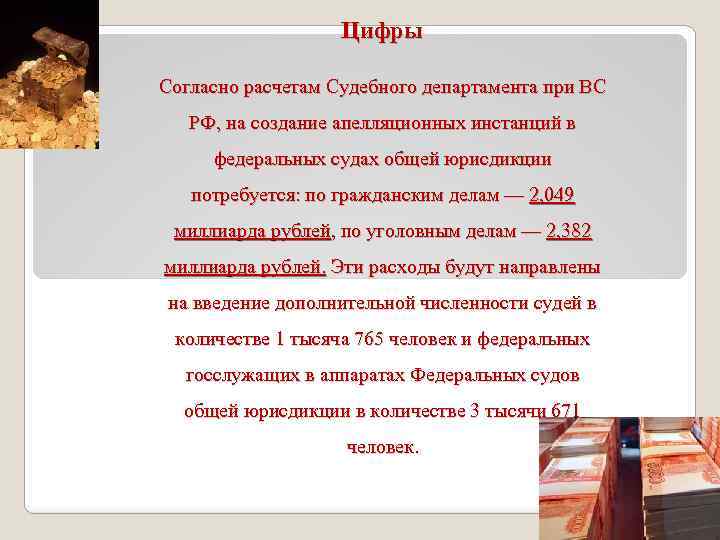 Цифры

Согласно расчетам Судебного департамента при ВС РФ, на создание апелляционных инстанций в федеральных судах общей юрисдикции потребуется: по гражданским делам — 2,049 миллиарда рублей, по уголовным делам — 2,382 миллиарда рублей. Эти расходы будут направлены на введение дополнительной численности судей в количестве 1 тысяча 765 человек и федеральных госслужащих в аппаратах Федеральных судов общей юрисдикции в количестве 3 тысячи 671 человек.